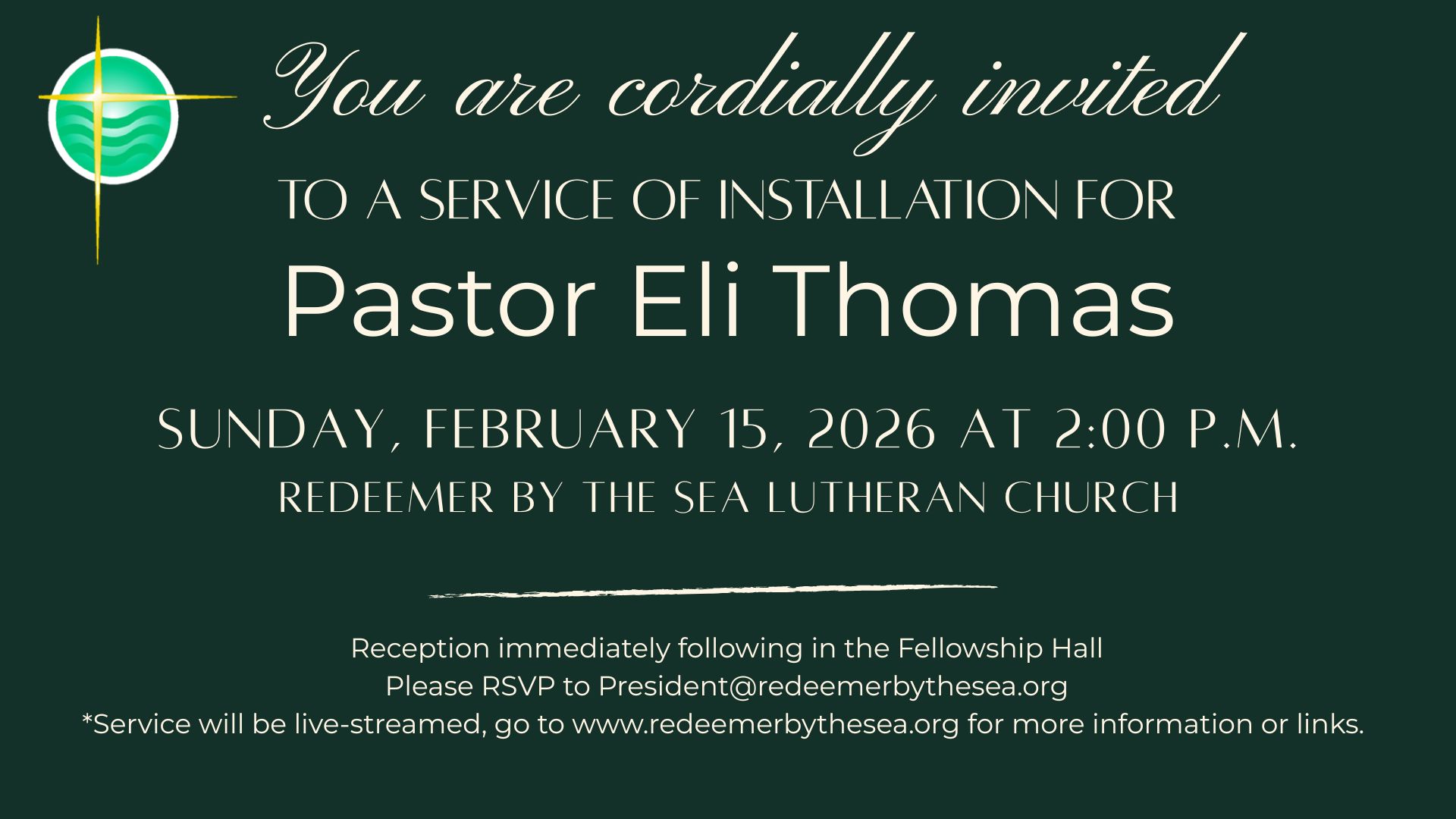 You are cordially invited

TO A SERVICE OF INSTALLATION FOR

Pastor Eli Thomas

SUNDAY, FEBRUARY 15, 2026 AT 2:00 P.M.

REDEEMER BY THE SEA LUTHERAN CHURCH

Reception immediately following in the Fellowship Hall
Please RSVP to President@redeemerbythesea.org
*Service will be live-streamed, go to www.redeemerbythesea.org for more information or links.